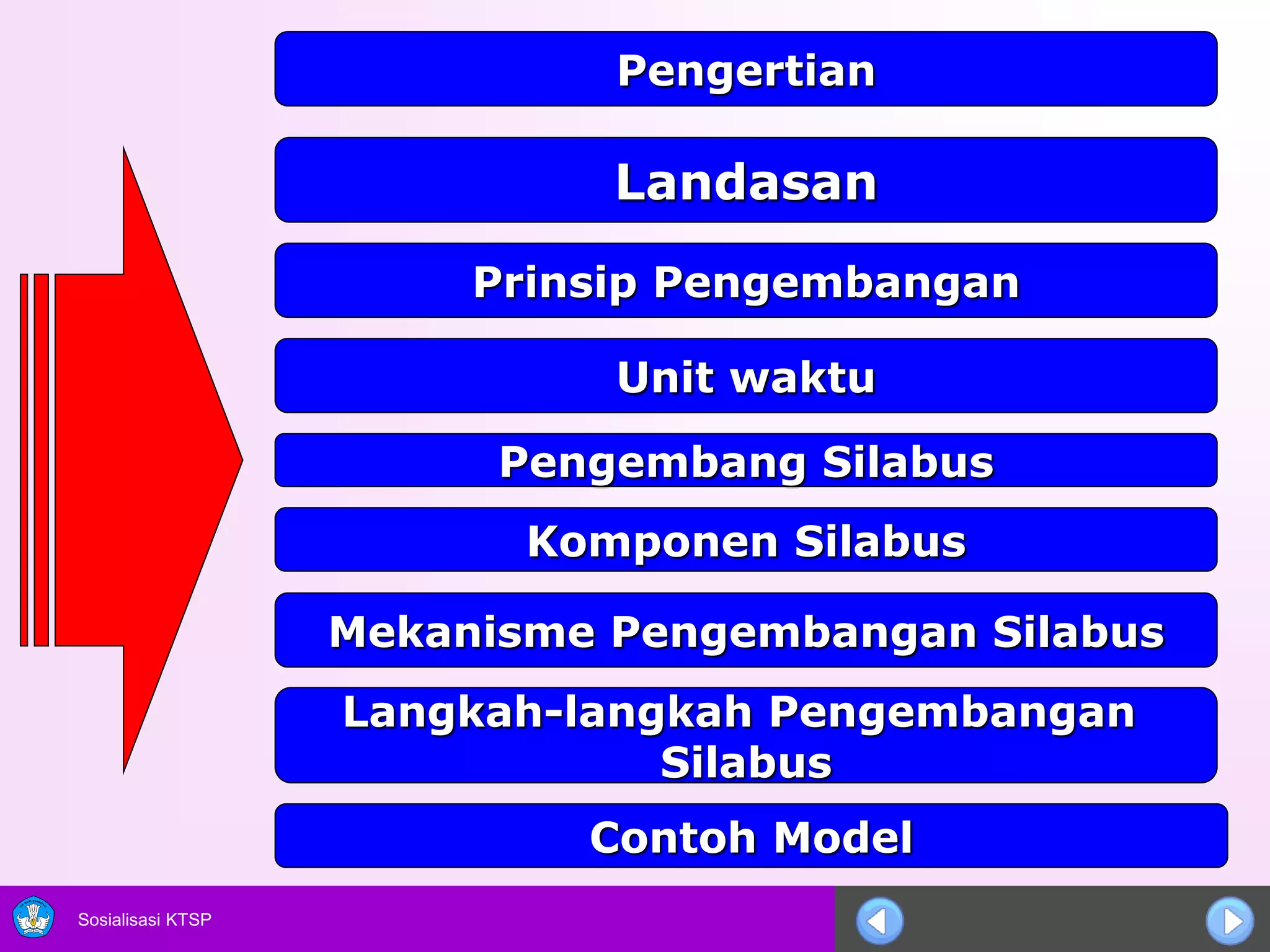 Pengertian

Landasan

Prinsip Pengembangan

Unit waktu

Pengembang Silabus

Komponen Silabus

Mekanisme Pengembangan Silabus

Langkah-langkah Pengembangan Silabus

Contoh Model

Sosialisasi KTSP